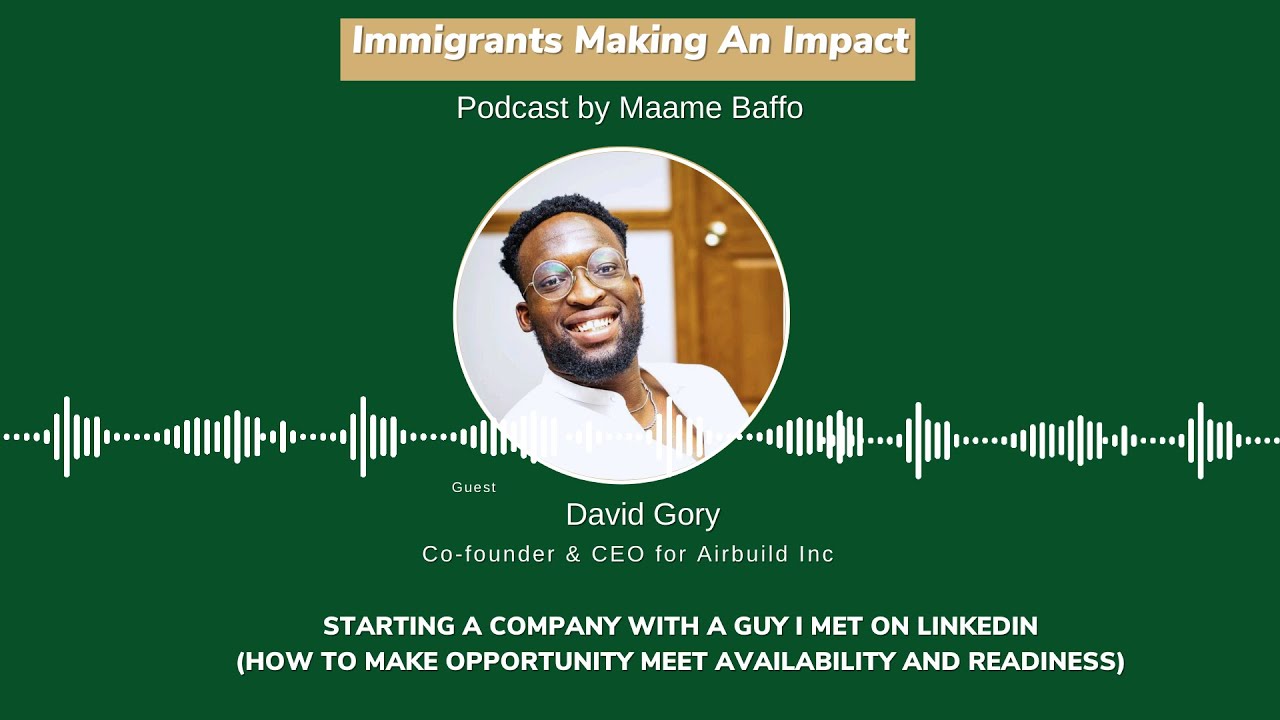 Immigrants Making An Impact

Podcast by Maame Baffo

Guest

David Gory

Co-founder & CEO for Airbuild Inc

STARTING A COMPANY WITH A GUY I MET ON LINKEDIN
(HOW TO MAKE OPPORTUNITY MEET AVAILABILITY AND READINESS)